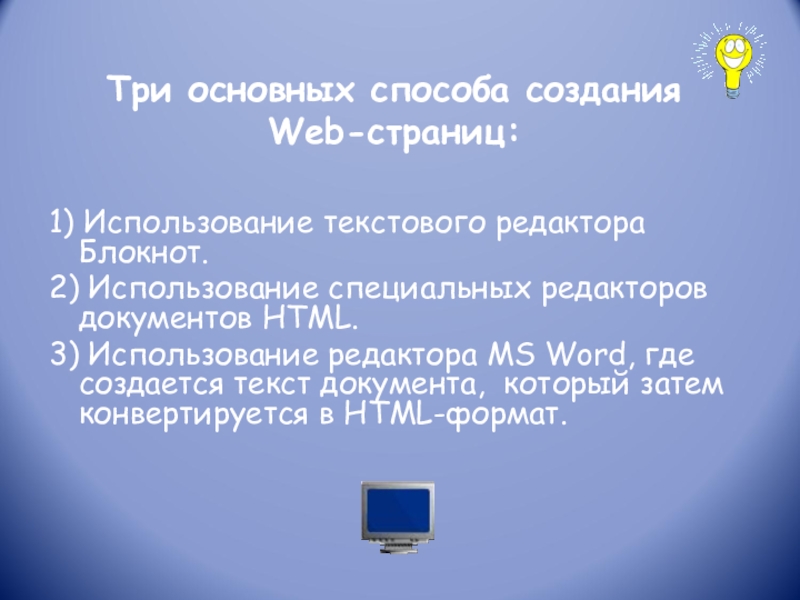 Три основных способа создания Web-страниц:

1) Использование текстового редактора Блокнот.
2) Использование специальных редакторов документов HTML.
3) Использование редактора MS Word, где создается текст документа, который затем конвертируется в HTML-формат.